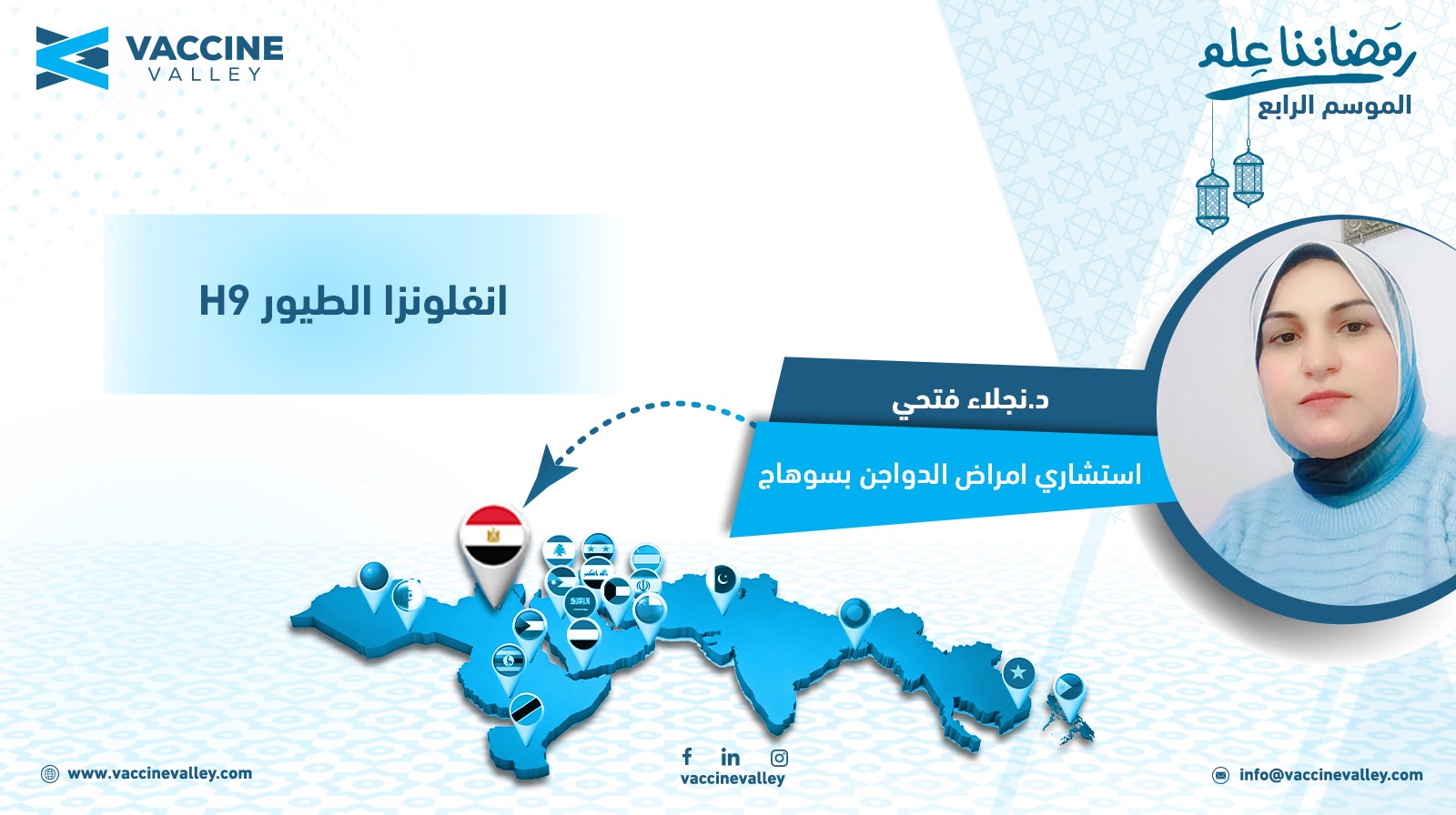 VACCINE
VALLEY

رمضاننا علم
الموسم الرابع

انفلونزا الطيور H9

د.نجلاء فتحي
استشاري امراض الدواجن بسوهاج

www.vaccinevalley.com

vaccinevalley

info@vaccinevalley.com